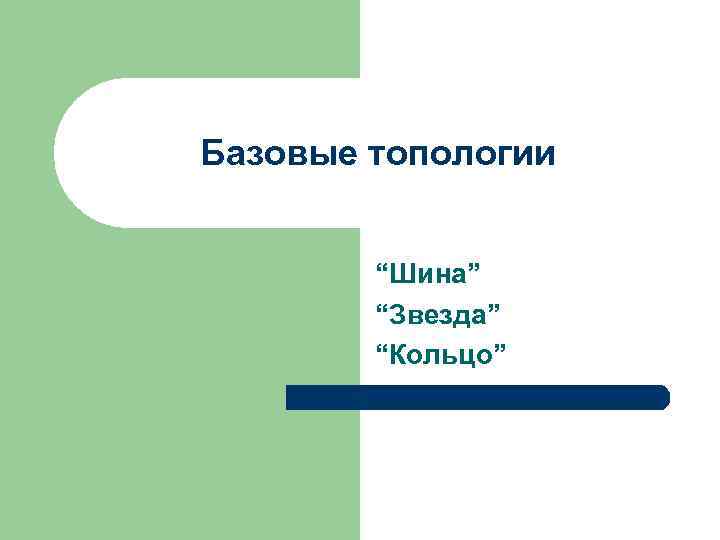 Базовые топологии

“Шина”
“Звезда”
“Кольцо”